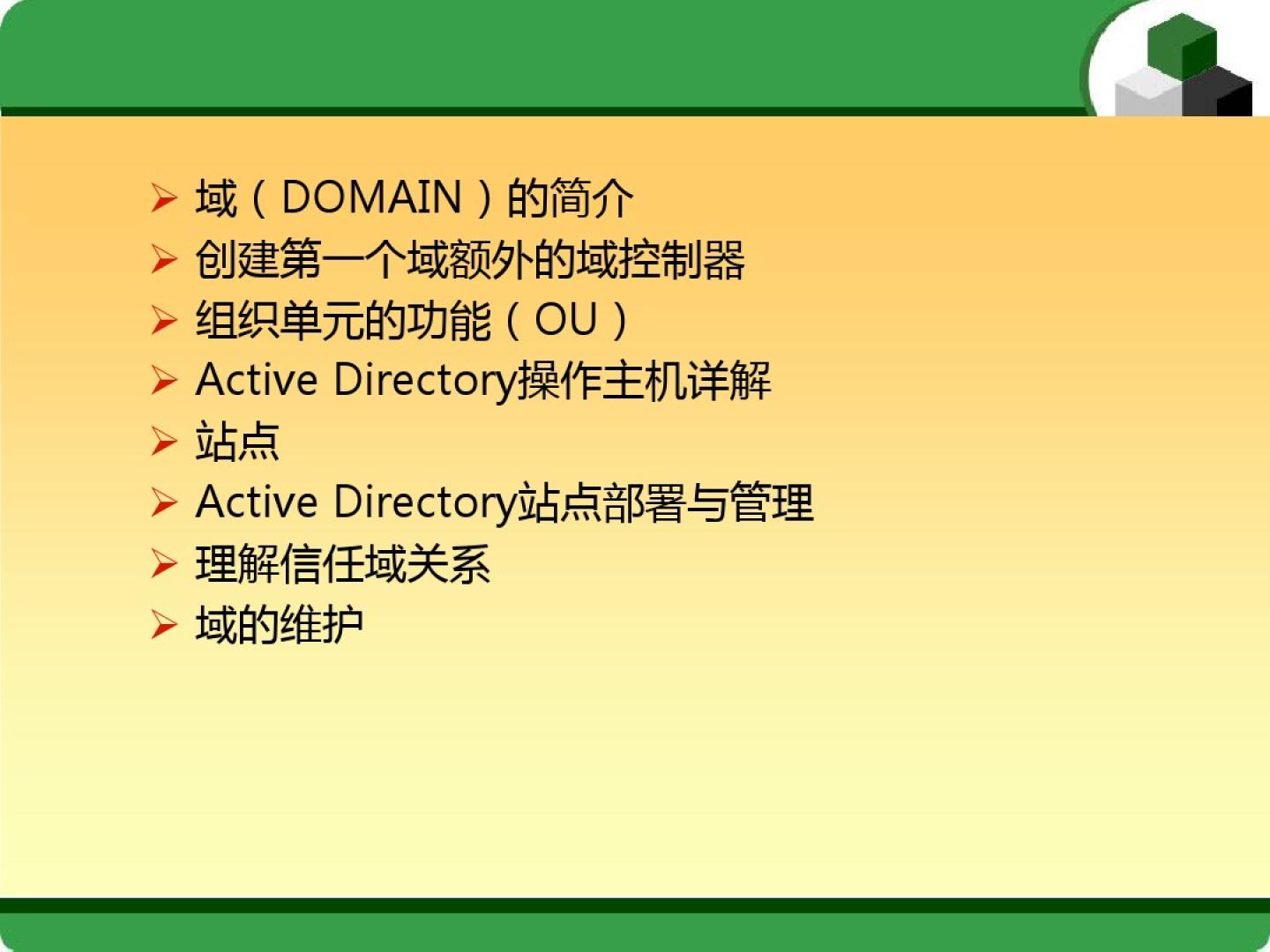 ➢ 域（DOMAIN）的简介
➢ 创建第一个域额外的域控制器
➢ 组织单元的功能（OU）
➢ Active Directory操作主机详解
➢ 站点
➢ Active Directory站点部署与管理
➢ 理解信任域关系
➢ 域的维护